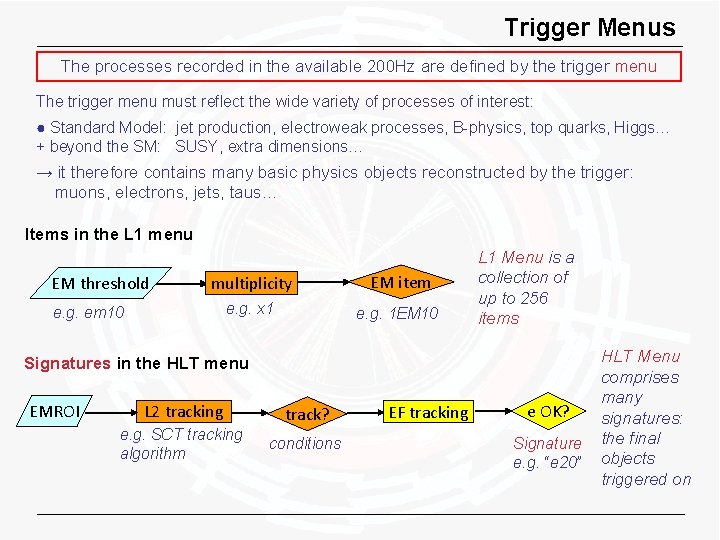 Trigger Menus

The processes recorded in the available 200Hz are defined by the trigger menu

The trigger menu must reflect the wide variety of processes of interest:

● Standard Model: jet production, electroweak processes, B-physics, top quarks, Higgs…
+ beyond the SM: SUSY, extra dimensions…

→ it therefore contains many basic physics objects reconstructed by the trigger: muons, electrons, jets, taus…

Items in the L1 menu

EM threshold

e.g. em10

multiplicity

e.g. x1

EM item

e.g. 1EM10

L1 Menu is a collection of up to 256 items

Signatures in the HLT menu

EMROI

L2 tracking

e.g. SCT tracking algorithm

track?

conditions

EF tracking

e OK?

Signature e.g. "e20"

HLT Menu comprises many signatures: the final objects triggered on